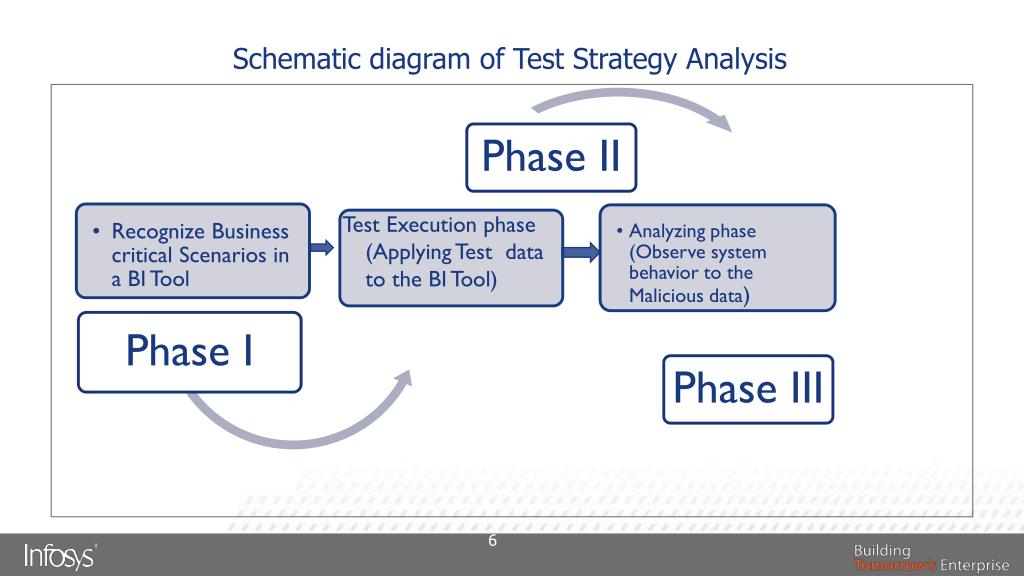 Schematic diagram of Test Strategy Analysis

Phase II

• Recognize Business critical Scenarios in a BI Tool

Test Execution phase (Applying Test data to the BI Tool)

• Analyzing phase (Observe system behavior to the Malicious data)

Phase I

Phase III

6

Infosys®

Building Tomorrow's Enterprise